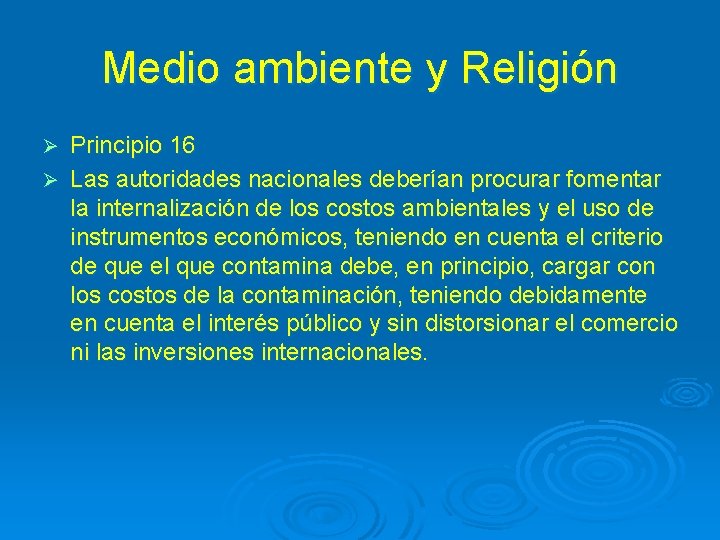 Medio ambiente y Religión

➢ Principio 16
➢ Las autoridades nacionales deberían procurar fomentar la internalización de los costos ambientales y el uso de instrumentos económicos, teniendo en cuenta el criterio de que el que contamina debe, en principio, cargar con los costos de la contaminación, teniendo debidamente en cuenta el interés público y sin distorsionar el comercio ni las inversiones internacionales.